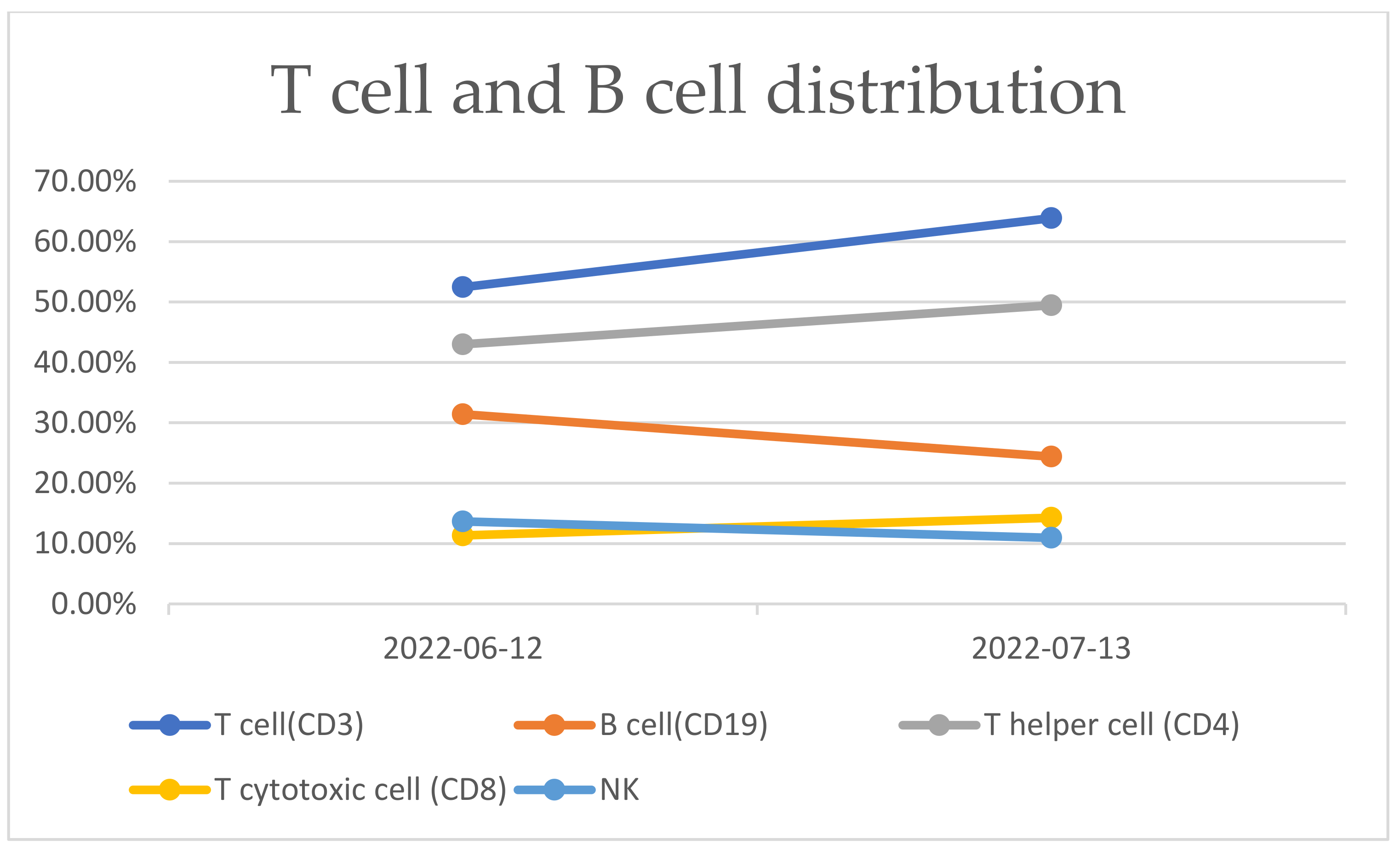 T cell and B cell distribution

70.00%
60.00%
50.00%
40.00%
30.00%
20.00%
10.00%
0.00%

2022-06-12
2022-07-13

T cell(CD3)
B cell(CD19)
T helper cell (CD4)
T cytotoxic cell (CD8)
NK